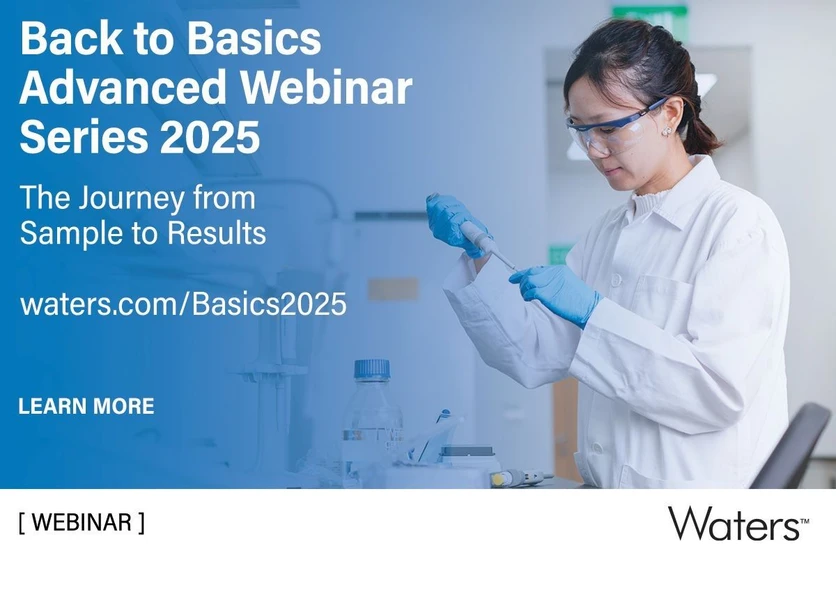 Back to Basics Advanced Webinar Series 2025

The Journey from Sample to Results

waters.com/Basics2025

LEARN MORE

[ WEBINAR ]

Waters™